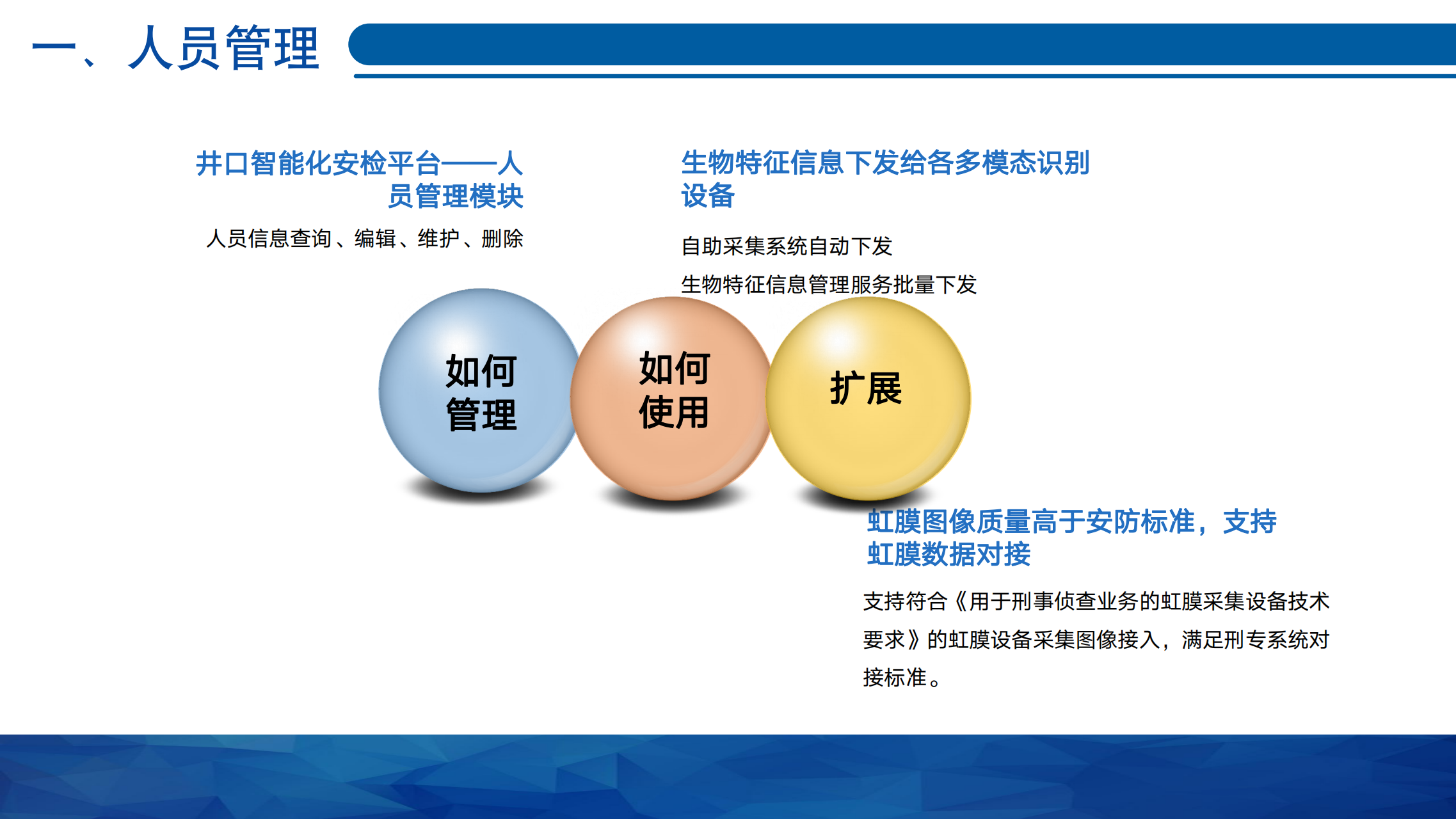 一、人员管理

井口智能化安检平台——人员管理模块

人员信息查询、编辑、维护、删除

生物特征信息下发给各多模态识别设备

自助采集系统自动下发

生物特征信息管理服务批量下发

如何管理

如何使用

扩展

虹膜图像质量高于安防标准，支持虹膜数据对接

支持符合《用于刑事侦查业务的虹膜采集设备技术要求》的虹膜设备采集图像接入，满足刑专系统对接标准。